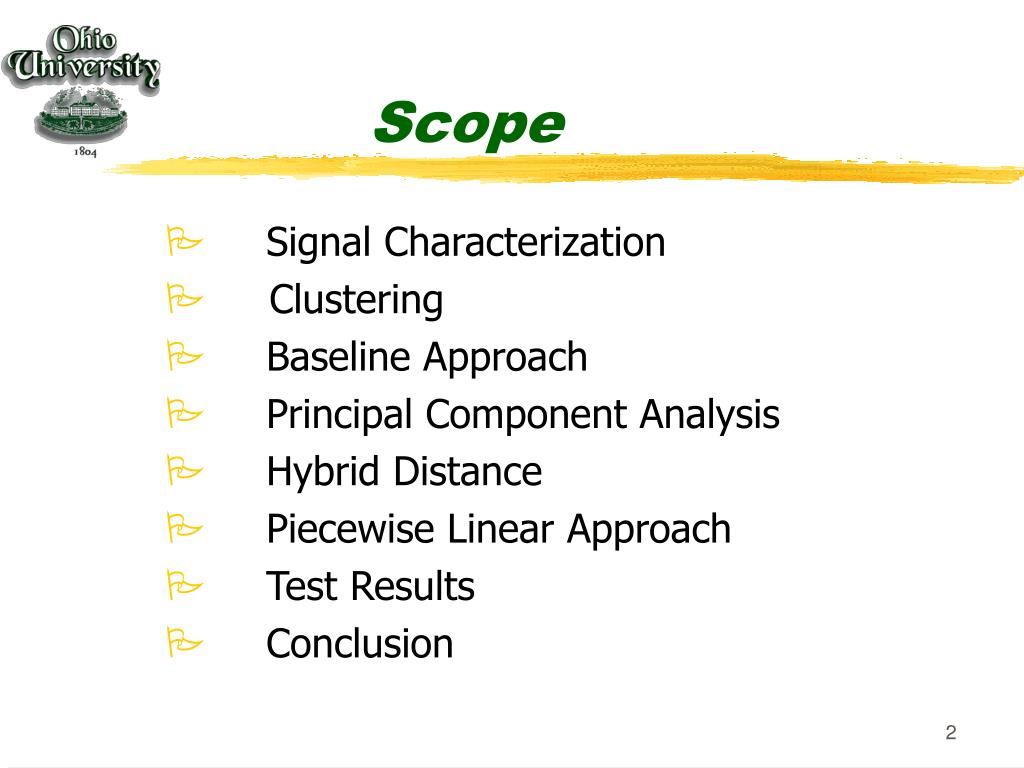 Ohio University
1804

Scope

Signal Characterization
Clustering
Baseline Approach
Principal Component Analysis
Hybrid Distance
Piecewise Linear Approach
Test Results
Conclusion

2